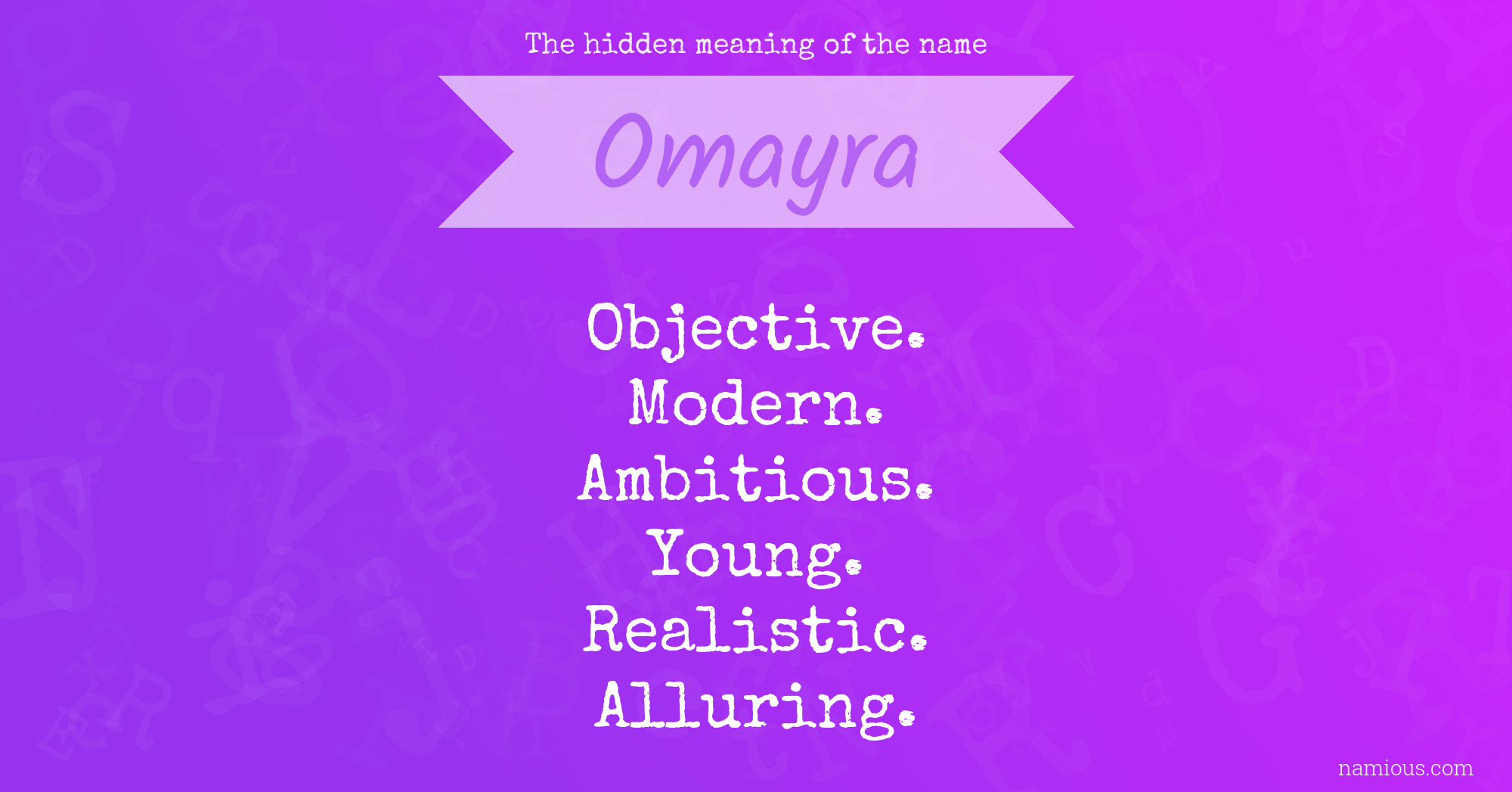 The hidden meaning of the name

Omayra

Objective.
Modern.
Ambitious.
Young.
Realistic.
Alluring.

namious.com